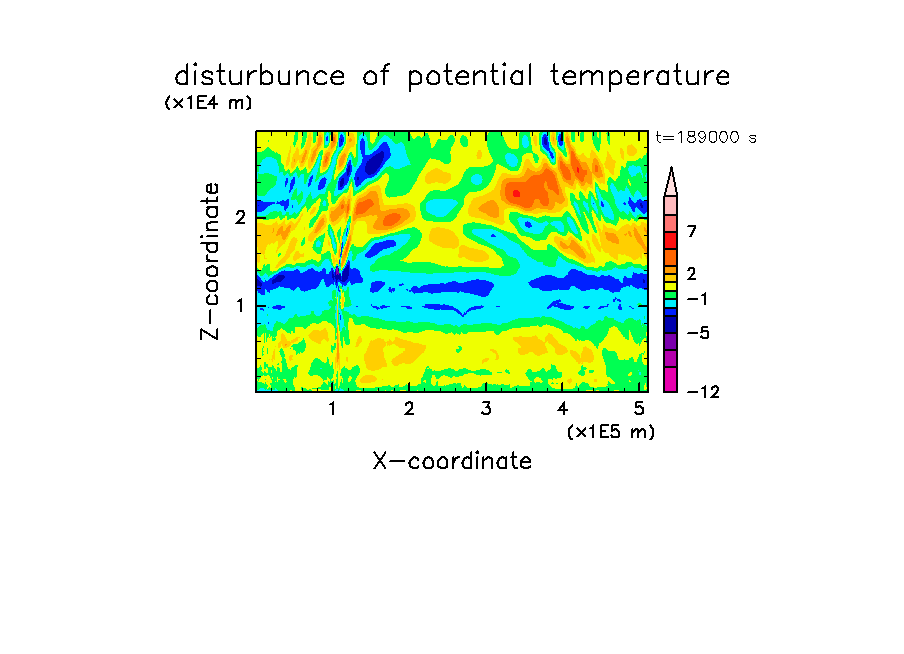 disturbunce of potential temperature

(x1E4 m)

t=189000 s

Z-coordinate

2

1

7

2

−1

−5

−12

1

2

3

4

5

(x1E5 m)

X-coordinate